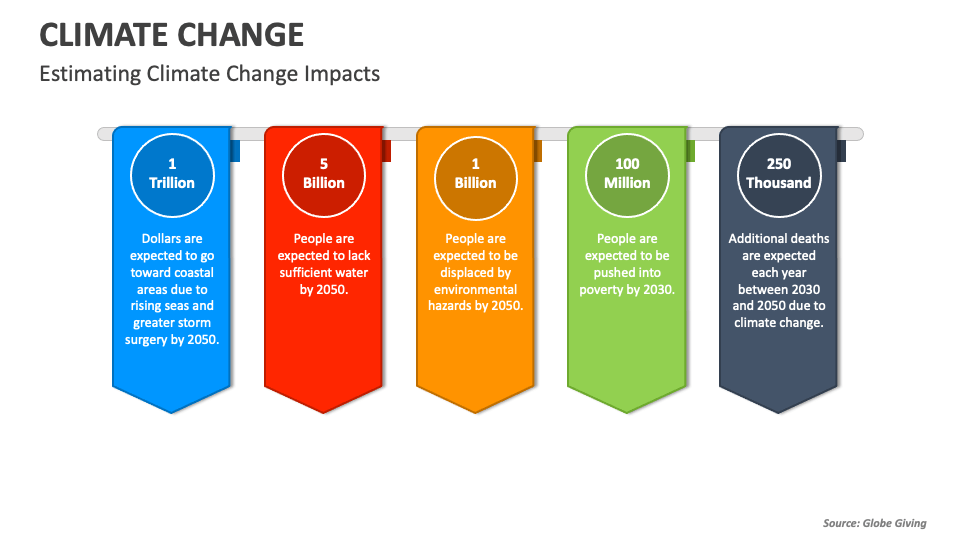 CLIMATE CHANGE

Estimating Climate Change Impacts

1 Trillion

Dollars are expected to go toward coastal areas due to rising seas and greater storm surgery by 2050.

5 Billion

People are expected to lack sufficient water by 2050.

1 Billion

People are expected to be displaced by environmental hazards by 2050.

100 Million

People are expected to be pushed into poverty by 2030.

250 Thousand

Additional deaths are expected each year between 2030 and 2050 due to climate change.

Source: Globe Giving